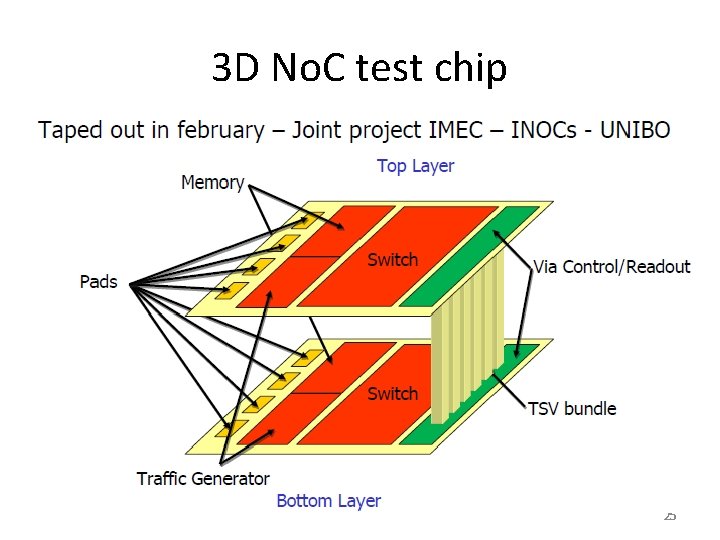 3D NoC test chip

Taped out in february – Joint project IMEC – INOCs - UNIBO

Top Layer

Memory

Pads

Switch

Via Control/Readout

Switch

TSV bundle

Traffic Generator

Bottom Layer

25